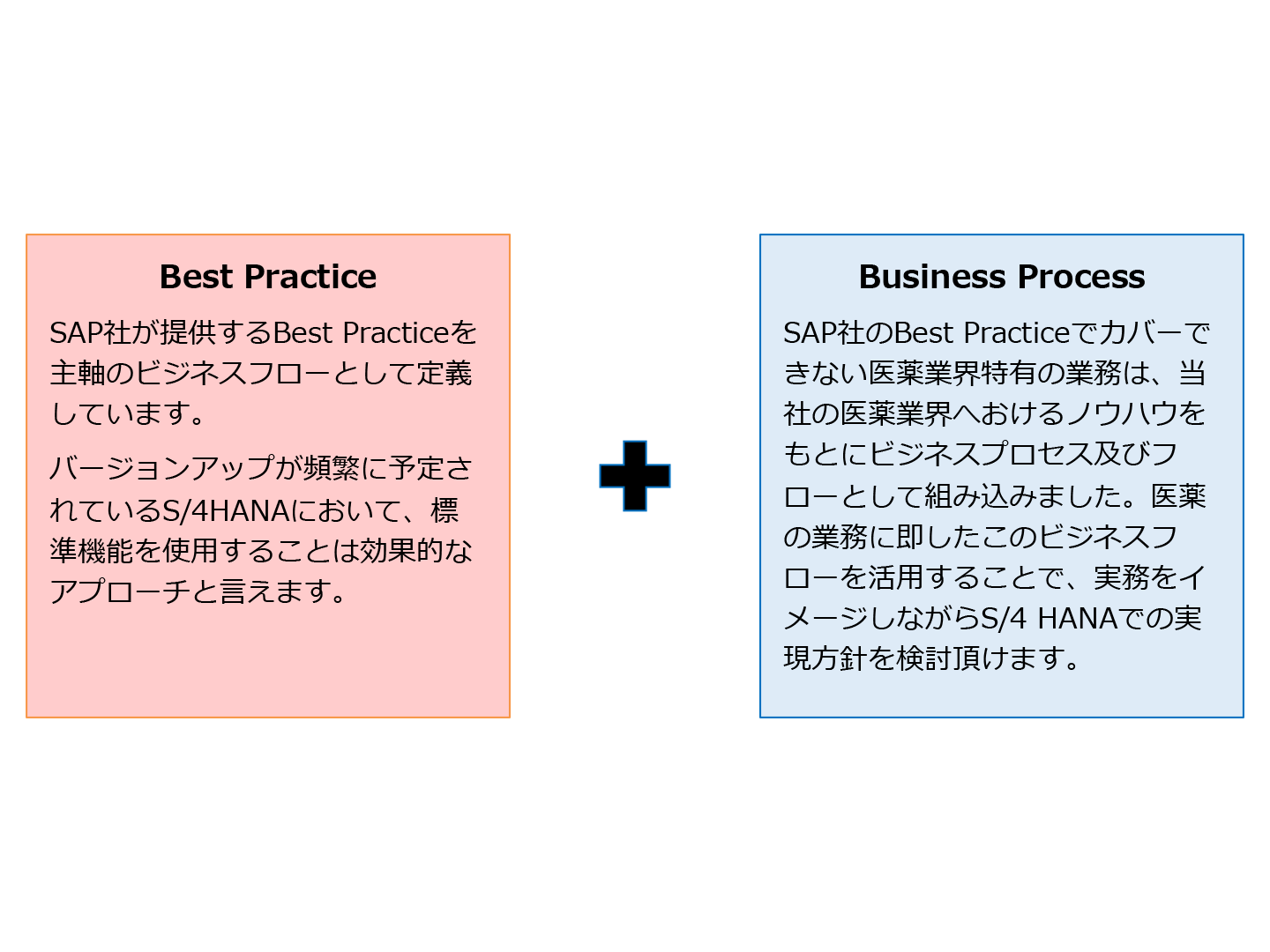 Best Practice

SAP社が提供するBest Practiceを主軸のビジネスフローとして定義しています。

バージョンアップが頻繁に予定されているS/4HANAにおいて、標準機能を使用することは効果的なアプローチと言えます。

Business Process

SAP社のBest Practiceでカバーできない医薬業界特有の業務は、当社の医薬業界へおけるノウハウをもとにビジネスプロセス及びフローとして組み込みました。医薬の業務に即したこのビジネスフローを活用することで、実務をイメージしながらS/4 HANAでの実現方針を検討頂けます。